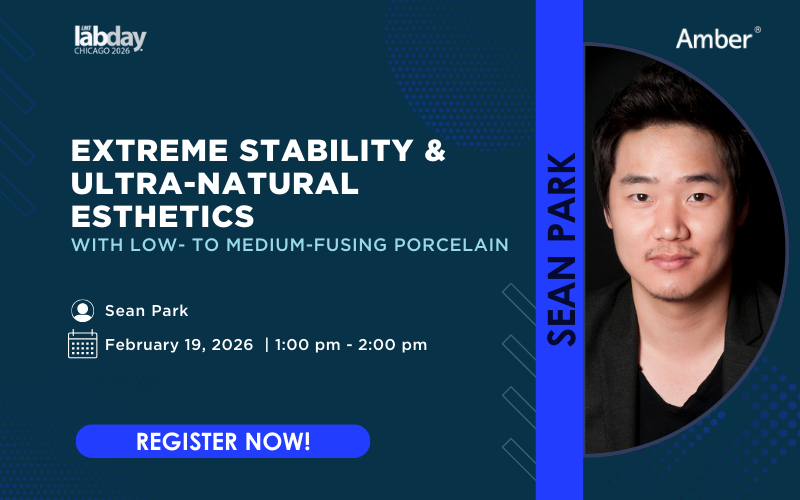 LMT labday CHICAGO 2026

Amber®

EXTREME STABILITY & ULTRA-NATURAL ESTHETICS

WITH LOW- TO MEDIUM-FUSING PORCELAIN

Sean Park

February 19, 2026 | 1:00 pm - 2:00 pm

REGISTER NOW!

SEAN PARK